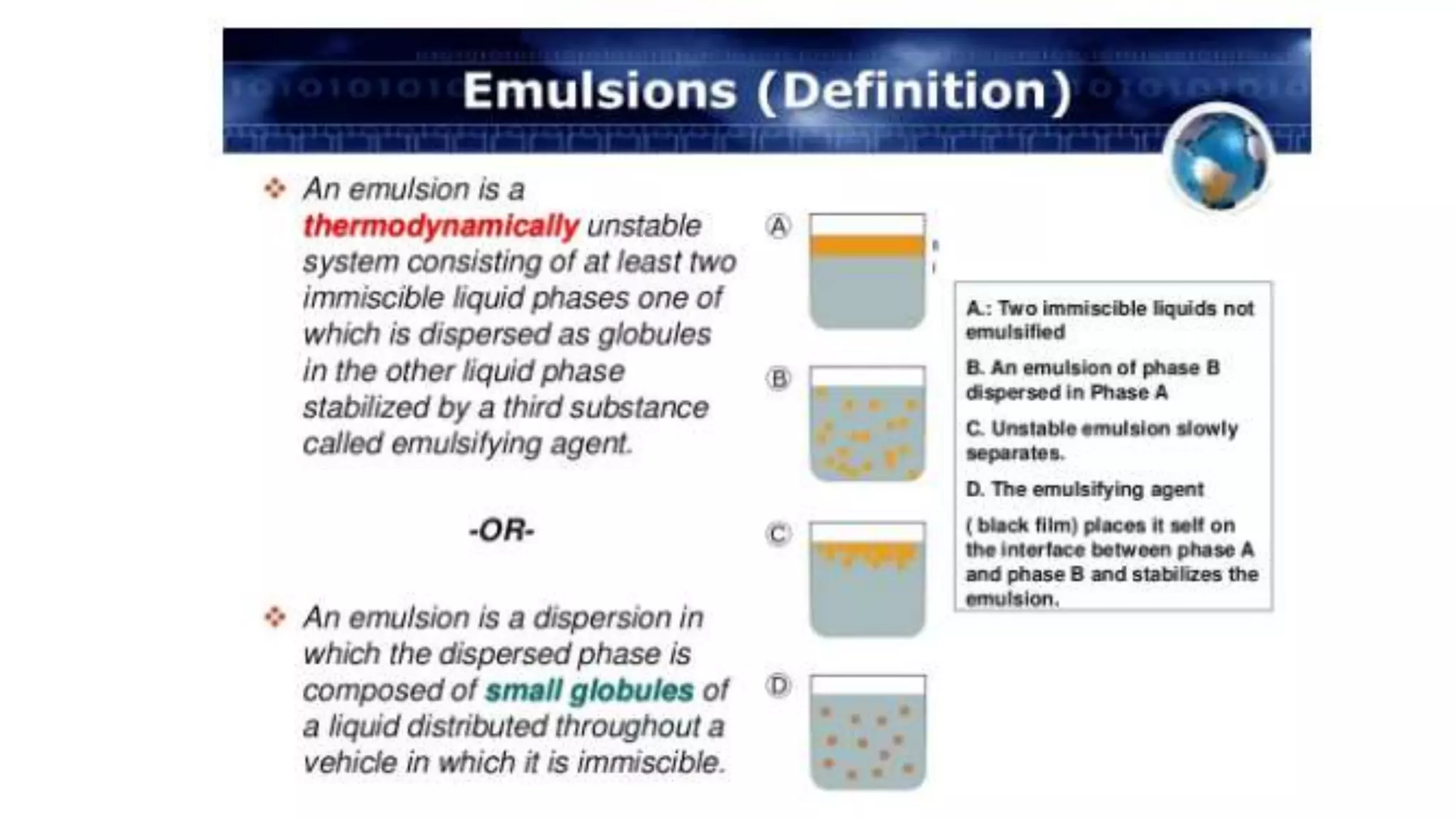 Emulsions (Definition)

An emulsion is a thermodynamically unstable system consisting of at least two immiscible liquid phases one of which is dispersed as globules in the other liquid phase stabilized by a third substance called emulsifying agent.

-OR-

An emulsion is a dispersion in which the dispersed phase is composed of small globules of a liquid distributed throughout a vehicle in which it is immiscible.

A

B

C

D

A.: Two immiscible liquids not emulsified

B. An emulsion of phase B dispersed in Phase A

C. Unstable emulsion slowly separates.

D. The emulsifying agent

( black film) places it self on the interface between phase A and phase B and stabilizes the emulsion.